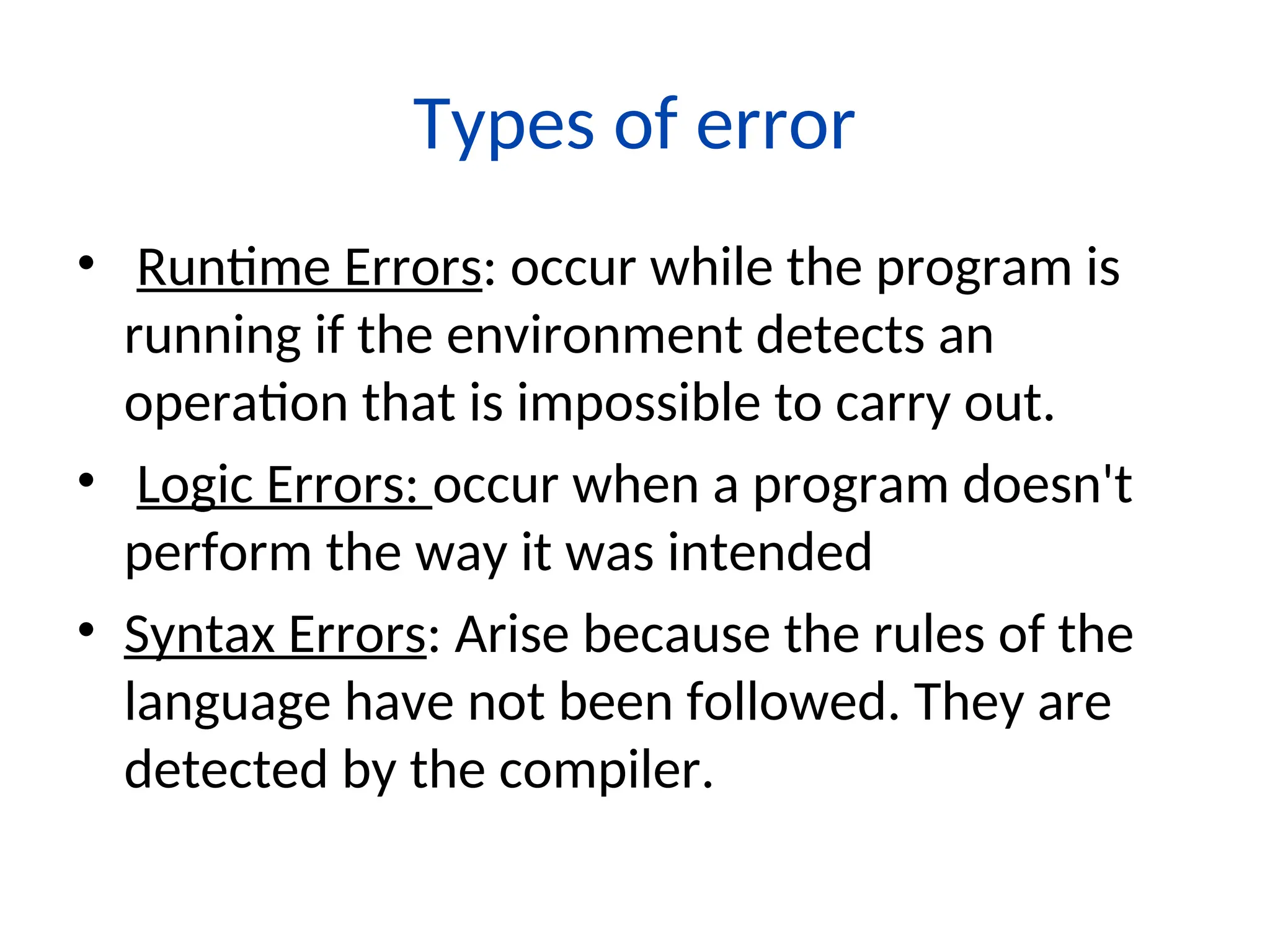 Types of error

• Runtime Errors: occur while the program is running if the environment detects an operation that is impossible to carry out.

• Logic Errors: occur when a program doesn't perform the way it was intended

• Syntax Errors: Arise because the rules of the language have not been followed. They are detected by the compiler.